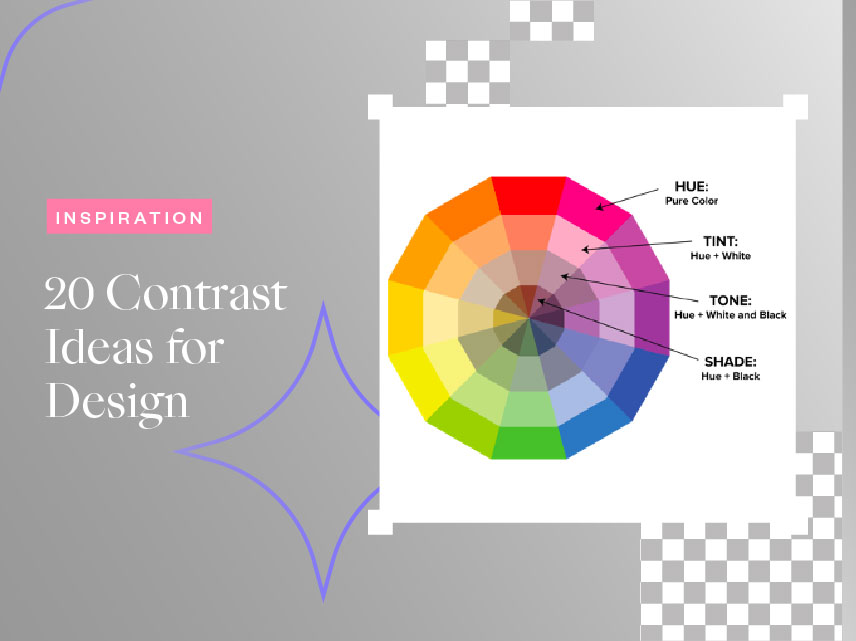 INSPIRATION

20 Contrast Ideas for Design

HUE:
Pure Color

TINT:
Hue + White

TONE:
Hue + White and Black

SHADE:
Hue + Black